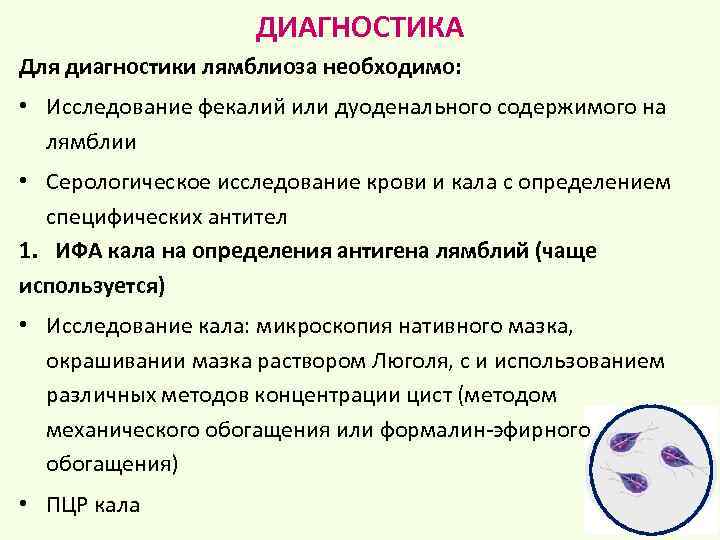 ДИАГНОСТИКА

Для диагностики лямблиоза необходимо:

• Исследование фекалий или дуоденального содержимого на лямблии

• Серологическое исследование крови и кала с определением специфических антител

1. ИФА кала на определения антигена лямблий (чаще используется)

• Исследование кала: микроскопия нативного мазка, окрашивании мазка раствором Люголя, с и использованием различных методов концентрации цист (методом механического обогащения или формалин-эфирного обогащения)

• ПЦР кала